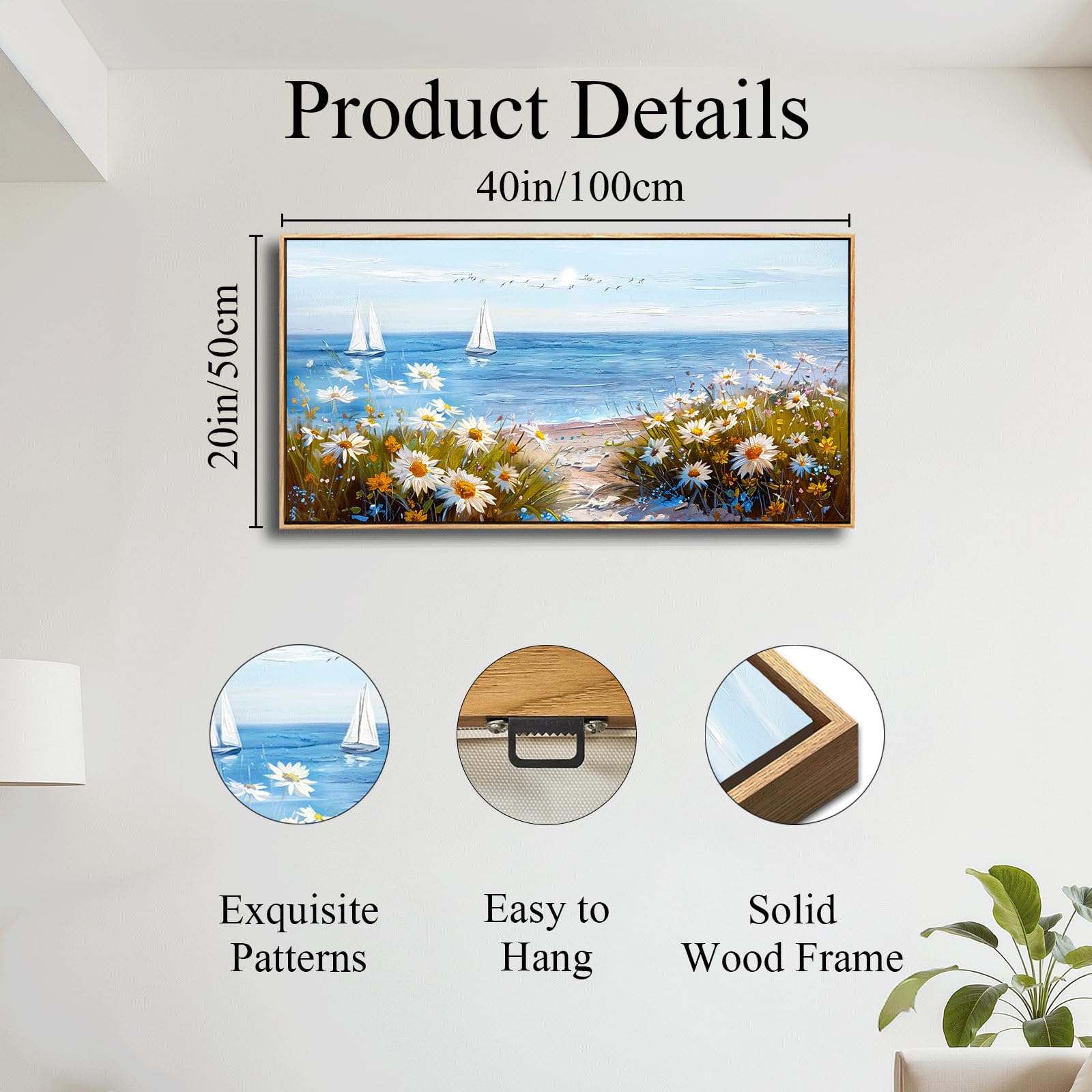 Product Details

40in/100cm

20in/50cm

Exquisite Patterns

Easy to Hang

Solid Wood Frame